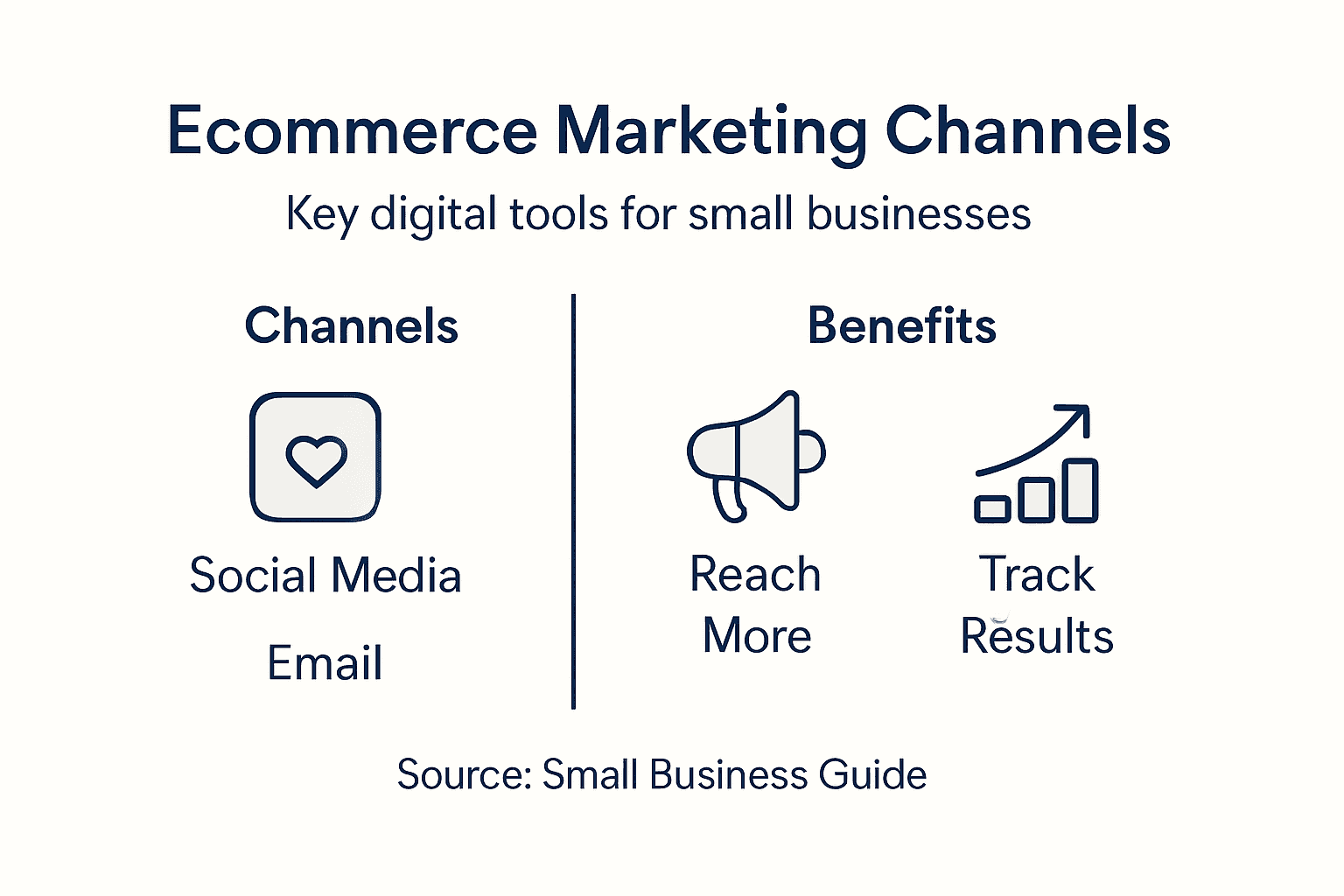 Ecommerce Marketing Channels

Key digital tools for small businesses

Channels

Social Media

Email

Benefits

Reach More

Track Results

Source: Small Business Guide